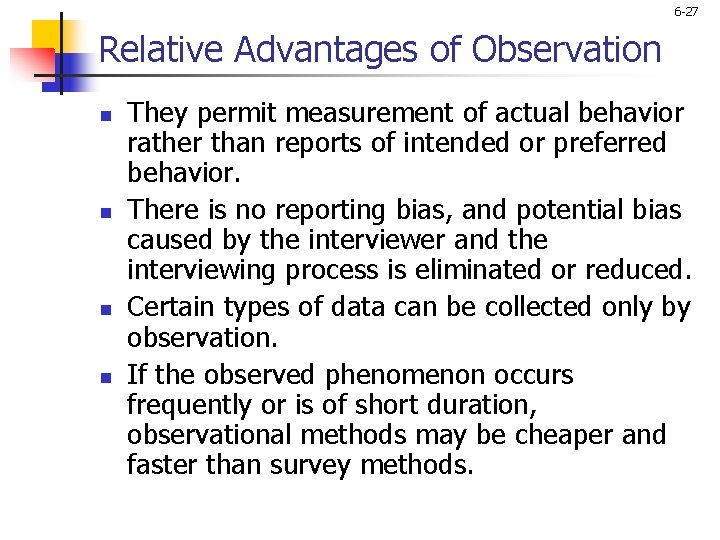 6-27

Relative Advantages of Observation

- They permit measurement of actual behavior rather than reports of intended or preferred behavior.
- There is no reporting bias, and potential bias caused by the interviewer and the interviewing process is eliminated or reduced.
- Certain types of data can be collected only by observation.
- If the observed phenomenon occurs frequently or is of short duration, observational methods may be cheaper and faster than survey methods.